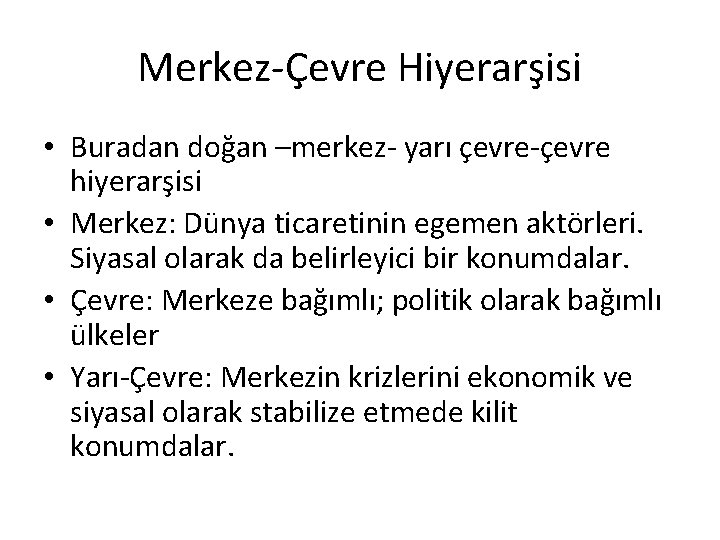 Merkez-Çevre Hiyerarşisi

• Buradan doğan –merkez- yarı çevre-çevre hiyerarşisi
• Merkez: Dünya ticaretinin egemen aktörleri. Siyasal olarak da belirleyici bir konumdalar.
• Çevre: Merkeze bağımlı; politik olarak bağımlı ülkeler
• Yarı-Çevre: Merkezin krizlerini ekonomik ve siyasal olarak stabilize etmede kilit konumdalar.